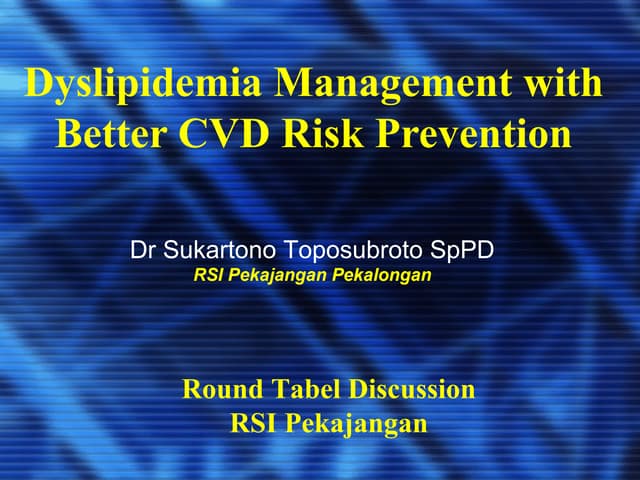 Dyslipidemia Management with Better CVD Risk Prevention

Dr Sukartono Toposubroto SpPD
RSI Pekajangan Pekalongan

Round Tabel Discussion
RSI Pekajangan